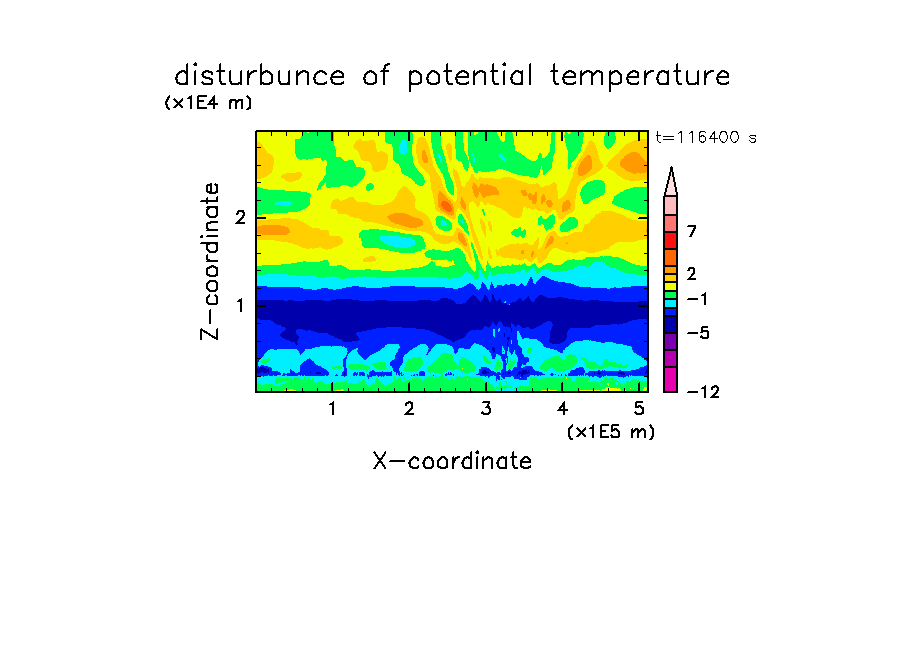 disturbunce of potential temperature
(x1E4 m)
t=116400 s
Z-coordinate
2
1
7
2
−1
−5
−12
1
2
3
4
5
(x1E5 m)
X-coordinate